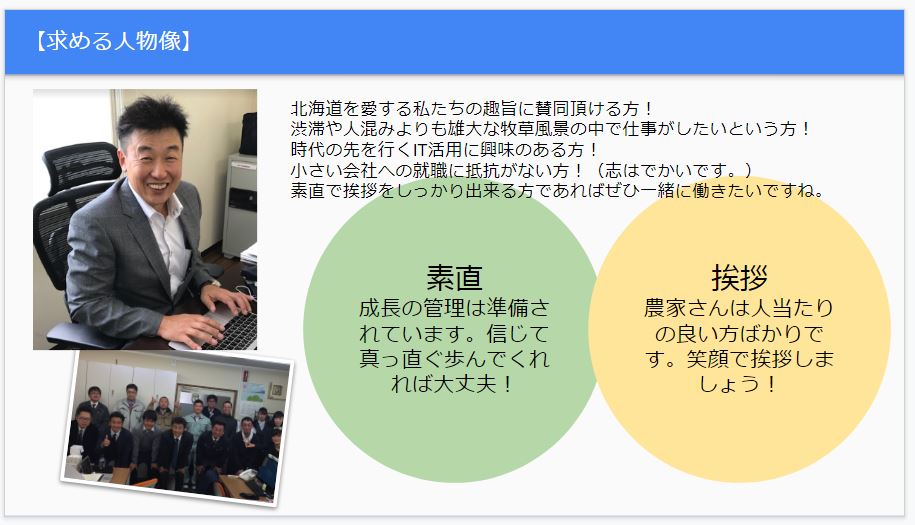 【求める人物像】

北海道を愛する私たちの趣旨に賛同頂ける方！
渋滞や人混みよりも雄大な牧草風景の中で仕事がしたいという方！
時代の先を行くIT活用に興味のある方！
小さい会社への就職に抵抗がない方！（志はでかいです。）
素直で挨拶をしっかり出来る方であればぜひ一緒に働きたいですね。

素直
成長の管理は準備されています。信じて真っ直ぐ歩んでくれれば大丈夫！

挨拶
農家さんは人当たりの良い方ばかりです。笑顔で挨拶しましょう！